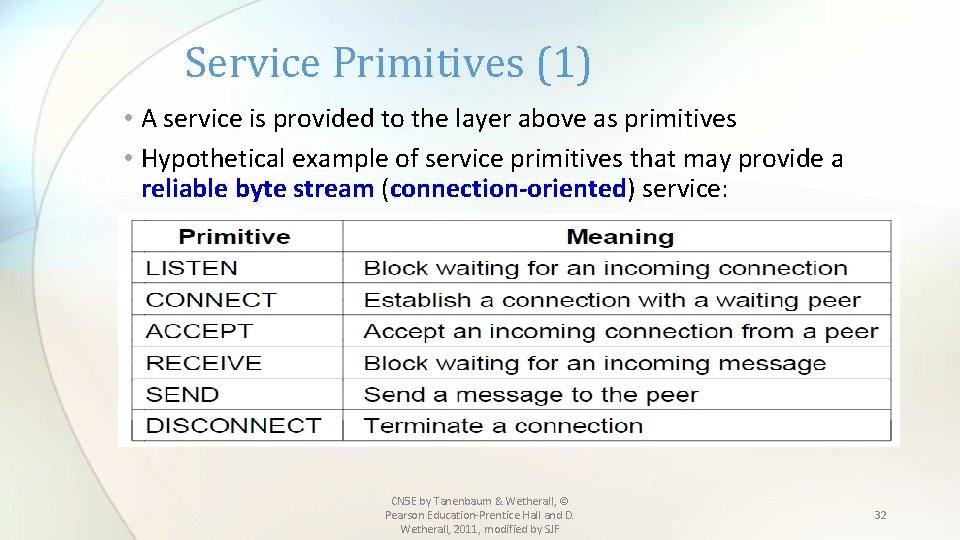 Service Primitives (1)

• A service is provided to the layer above as primitives

• Hypothetical example of service primitives that may provide a reliable byte stream (connection-oriented) service:

| Primitive | Meaning |
|---|---|
| LISTEN | Block waiting for an incoming connection |
| CONNECT | Establish a connection with a waiting peer |
| ACCEPT | Accept an incoming connection from a peer |
| RECEIVE | Block waiting for an incoming message |
| SEND | Send a message to the peer |
| DISCONNECT | Terminate a connection |

CN5E by Tanenbaum & Wetherall, © Pearson Education-Prentice Hall and D. Wetherall, 2011, modified by SJF

32